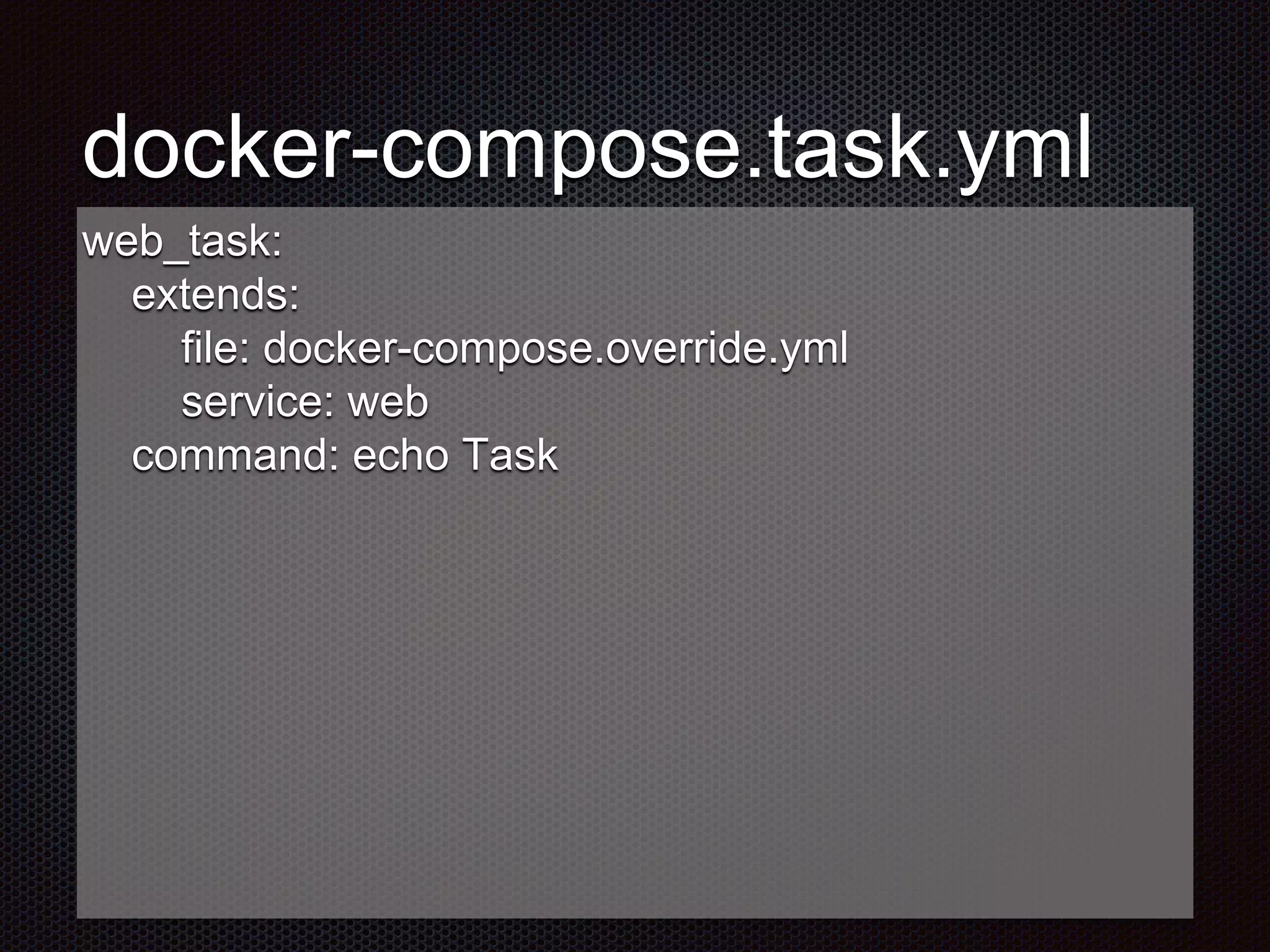 docker-compose.task.yml

web_task:
  extends:
    file: docker-compose.override.yml
    service: web
  command: echo Task